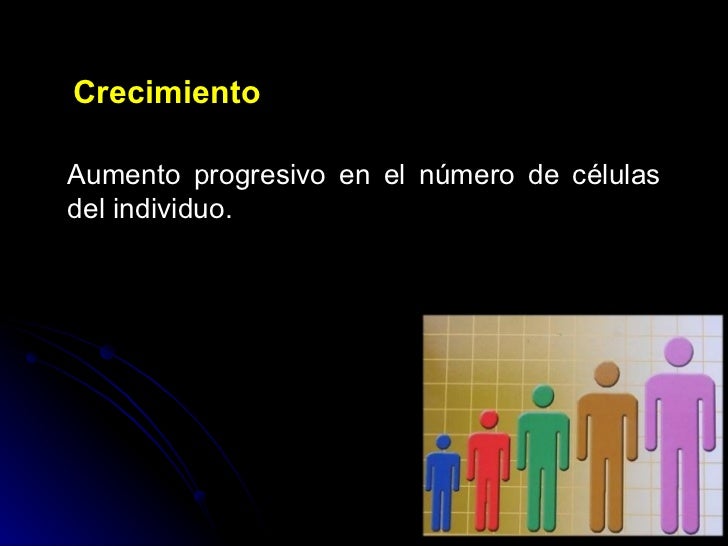 Crecimiento

Aumento progresivo en el número de células del individuo.